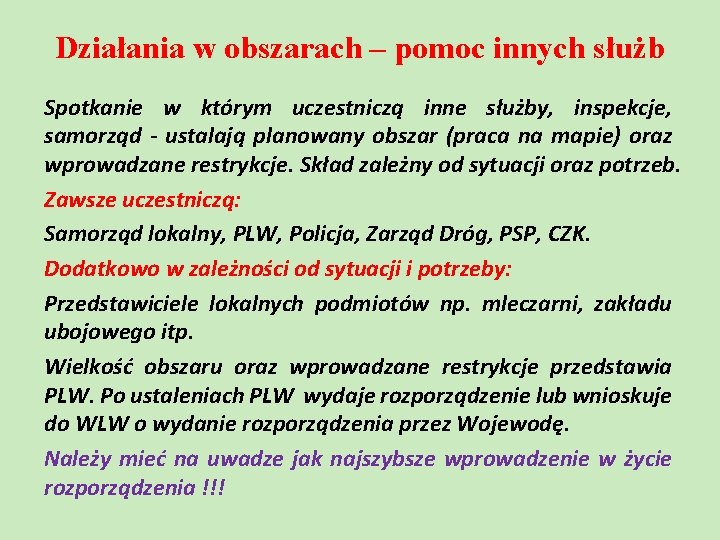 Działania w obszarach – pomoc innych służb

Spotkanie w którym uczestniczą inne służby, inspekcje, samorząd - ustalają planowany obszar (praca na mapie) oraz wprowadzane restrykcje. Skład zależny od sytuacji oraz potrzeb.

Zawsze uczestniczą:

Samorząd lokalny, PLW, Policja, Zarząd Dróg, PSP, CZK.

Dodatkowo w zależności od sytuacji i potrzeby:

Przedstawiciele lokalnych podmiotów np. mleczarni, zakładu ubojowego itp.

Wielkość obszaru oraz wprowadzane restrykcje przedstawia PLW. Po ustaleniach PLW wydaje rozporządzenie lub wnioskuje do WLW o wydanie rozporządzenia przez Wojewodę.

Należy mieć na uwadze jak najszybsze wprowadzenie w życie rozporządzenia !!!